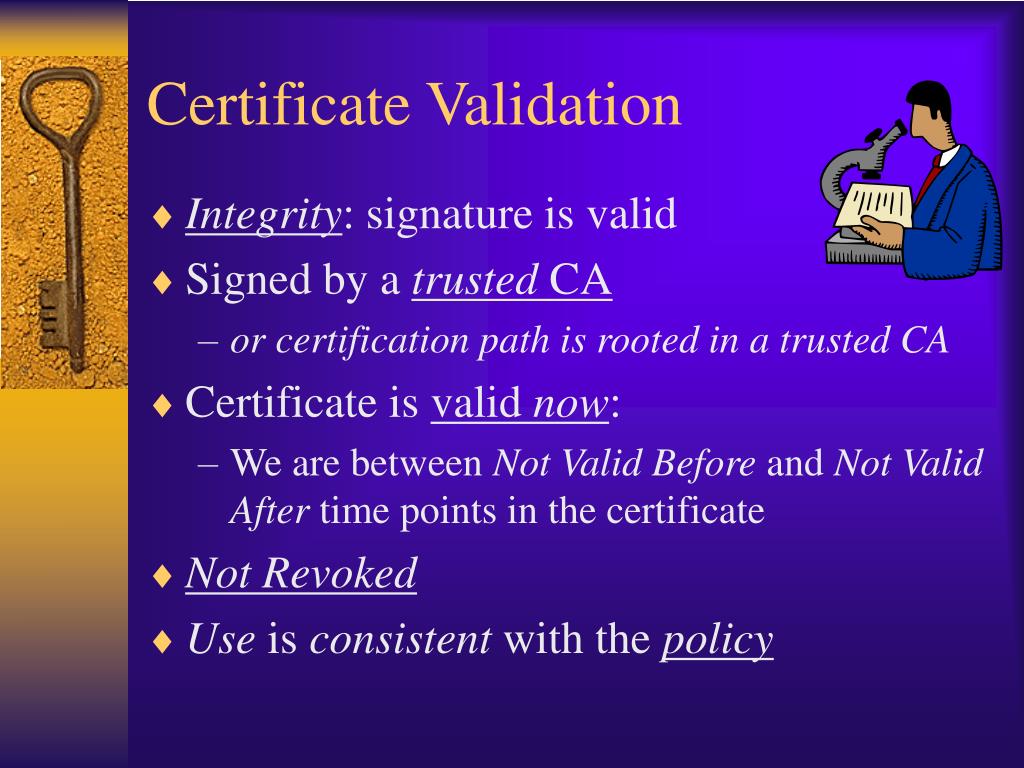 Certificate Validation

♦ Integrity: signature is valid

♦ Signed by a trusted CA

– or certification path is rooted in a trusted CA

♦ Certificate is valid now:

– We are between Not Valid Before and Not Valid After time points in the certificate

♦ Not Revoked

♦ Use is consistent with the policy